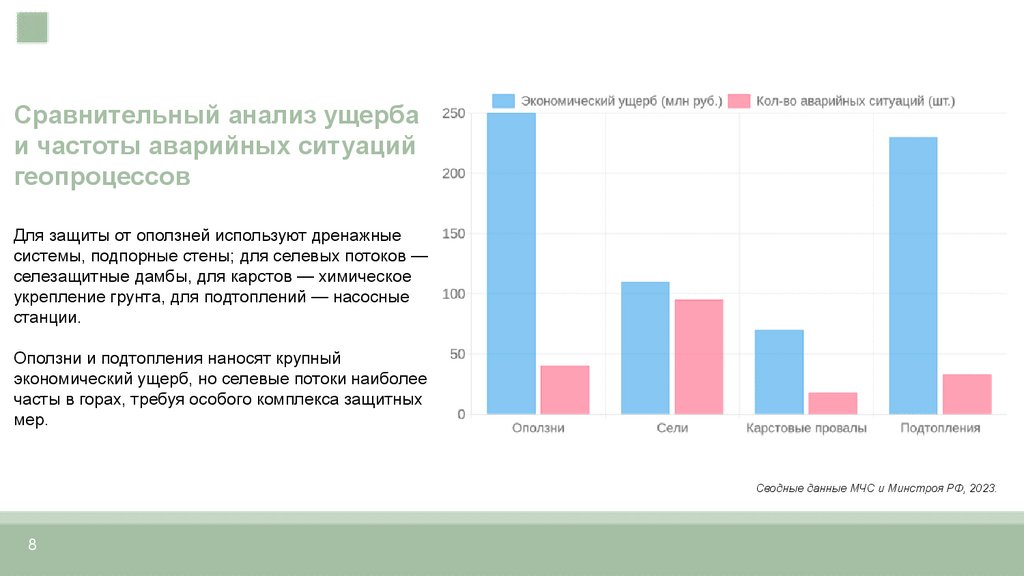 Сравнительный анализ ущерба и частоты аварийных ситуаций геопроцессов

Для защиты от оползней используют дренажные системы, подпорные стены; для селевых потоков — селезащитные дамбы, для карстов — химическое укрепление грунта, для подтоплений — насосные станции.

Оползни и подтопления наносят крупный экономический ущерб, но селевые потоки наиболее часты в горах, требуя особого комплекса защитных мер.

Экономический ущерб (млн руб.) Кол-во аварийных ситуаций (шт.)

250
200
150
100
50
0

Оползни Сели Карстовые провалы Подтопления

Сводные данные МЧС и Минстроя РФ, 2023.

8